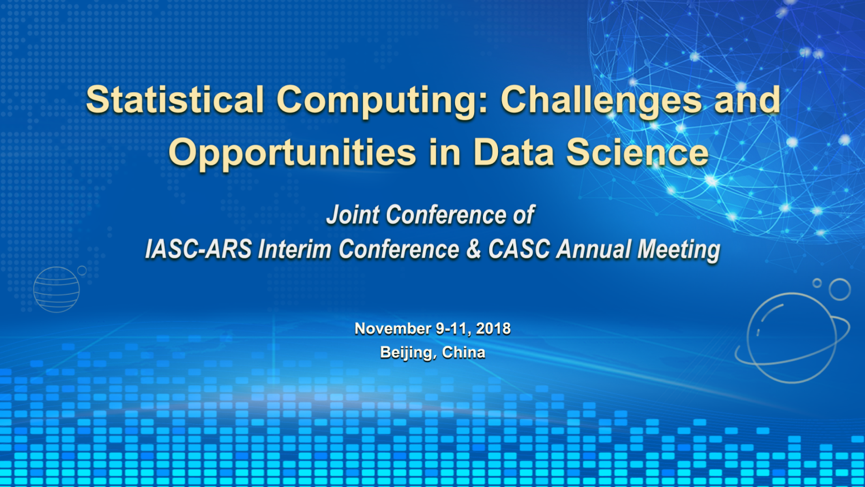 Statistical Computing: Challenges and Opportunities in Data Science

Joint Conference of
IASC-ARS Interim Conference & CASC Annual Meeting

November 9-11, 2018
Beijing, China